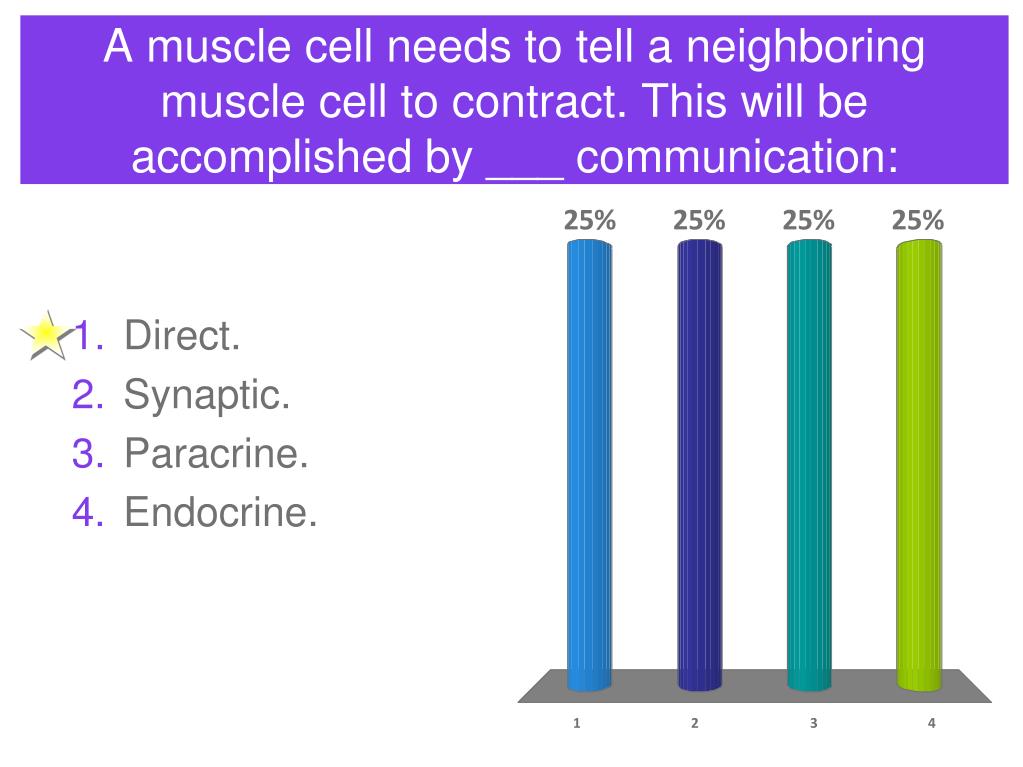 A muscle cell needs to tell a neighboring muscle cell to contract. This will be accomplished by ___ communication:

1. Direct.
2. Synaptic.
3. Paracrine.
4. Endocrine.

25% 25% 25% 25%

1 2 3 4